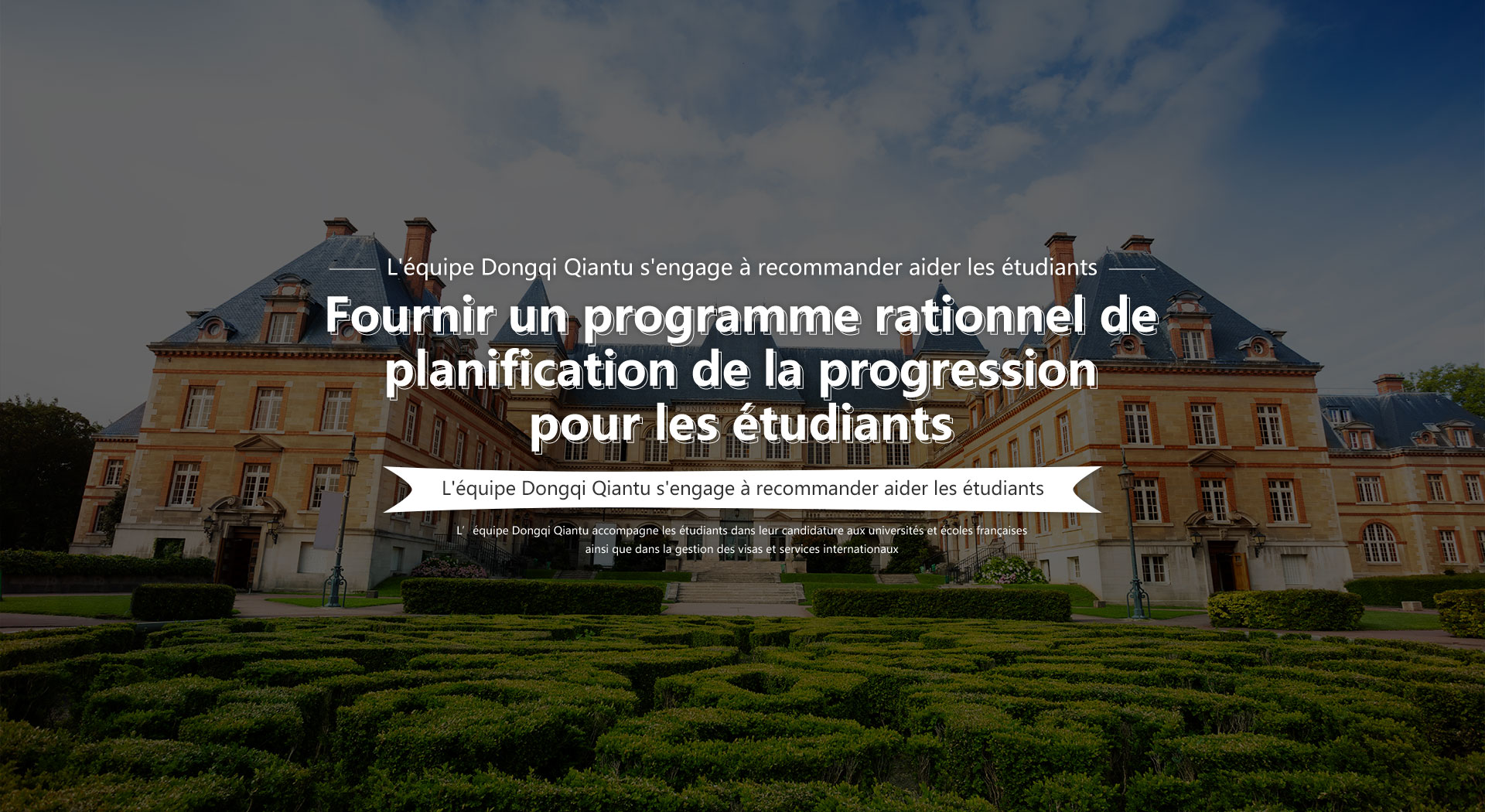 L'équipe Dongqi Qiantu s'engage à recommander aider les étudiants

Fournir un programme rationnel de planification de la progression pour les étudiants

L'équipe Dongqi Qiantu s'engage à recommander aider les étudiants

L’ équipe Dongqi Qiantu accompagne les étudiants dans leur candidature aux universités et écoles françaises ainsi que dans la gestion des visas et services internationaux